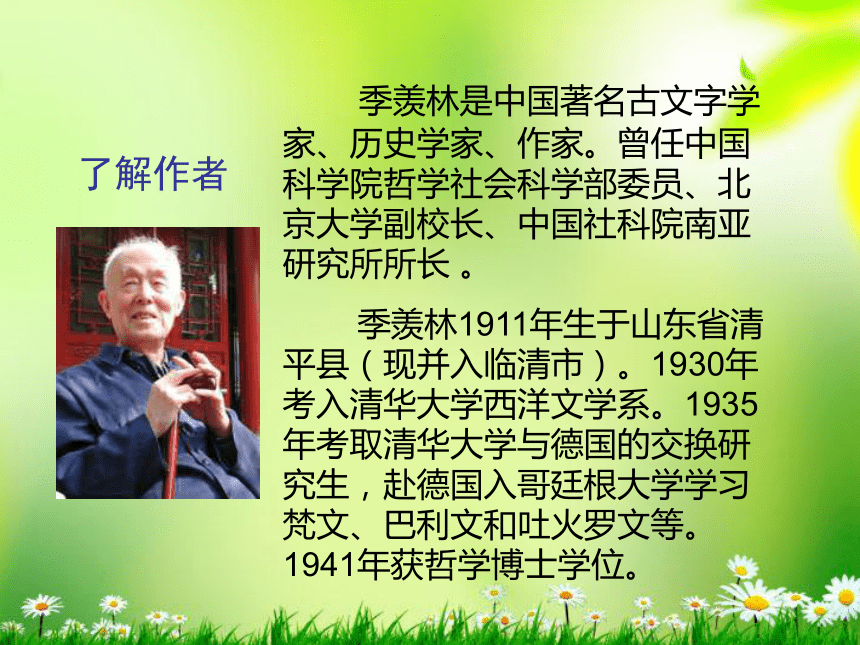 了解作者

季羡林是中国著名古文字学家、历史学家、作家。曾任中国科学院哲学社会科学部委员、北京大学副校长、中国社科院南亚研究所所长 。

季羡林1911年生于山东省清平县（现并入临清市）。1930年考入清华大学西洋文学系。1935年考取清华大学与德国的交换研究生，赴德国入哥廷根大学学习梵文、巴利文和吐火罗文等。1941年获哲学博士学位。